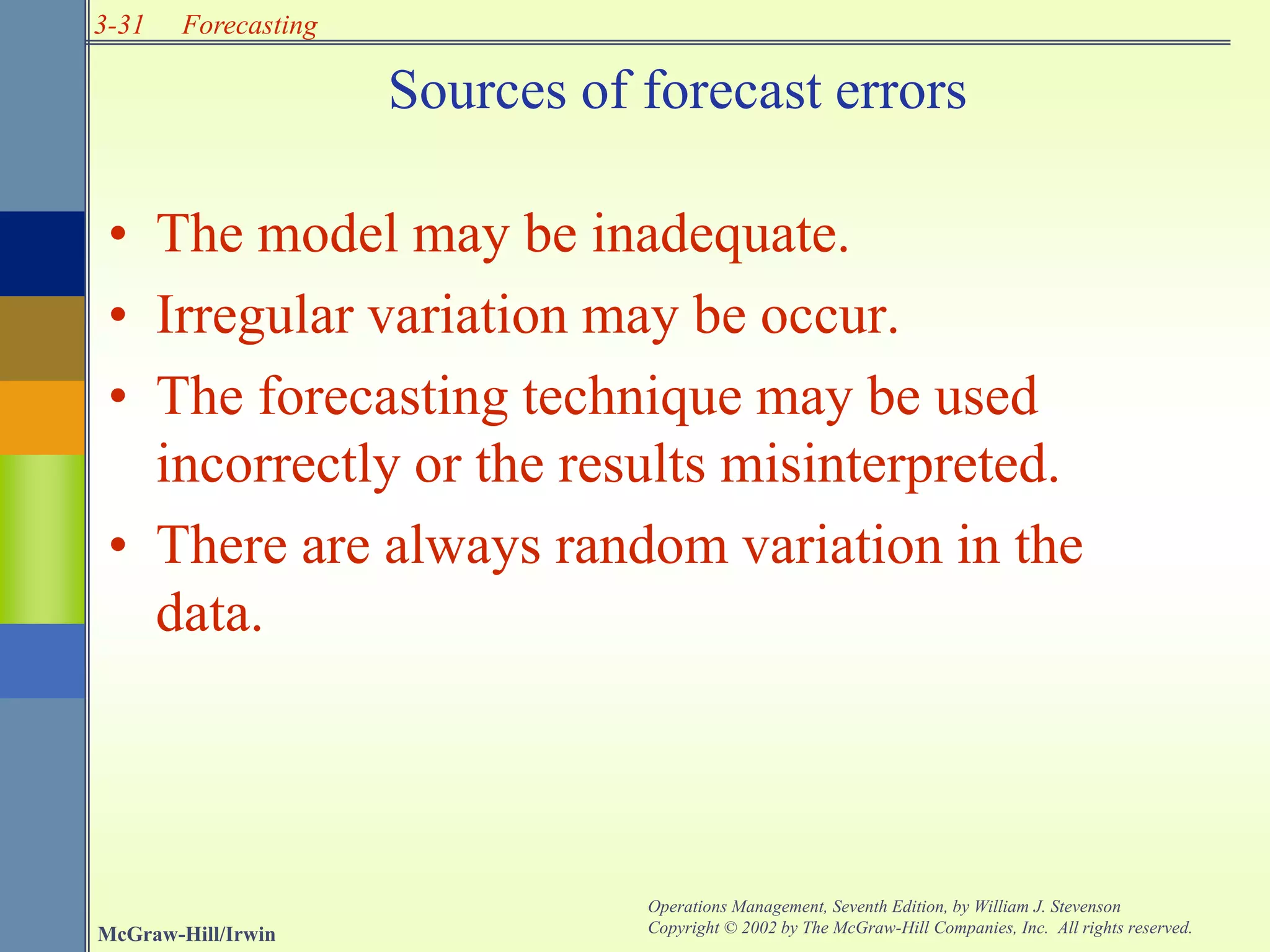 3-31 Forecasting

Sources of forecast errors

• The model may be inadequate.
• Irregular variation may be occur.
• The forecasting technique may be used incorrectly or the results misinterpreted.
• There are always random variation in the data.

McGraw-Hill/Irwin

Operations Management, Seventh Edition, by William J. Stevenson
Copyright © 2002 by The McGraw-Hill Companies, Inc. All rights reserved.